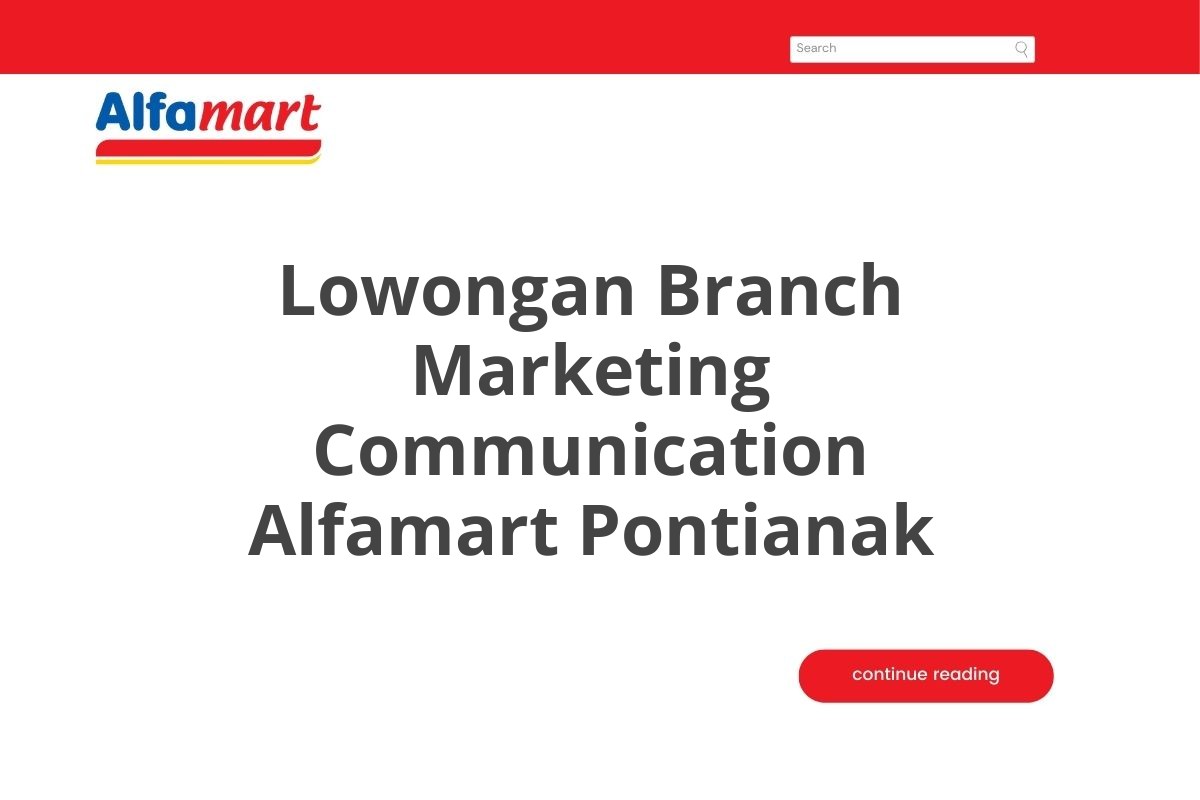 Search

Alfamart

Lowongan Branch Marketing Communication Alfamart Pontianak

continue reading